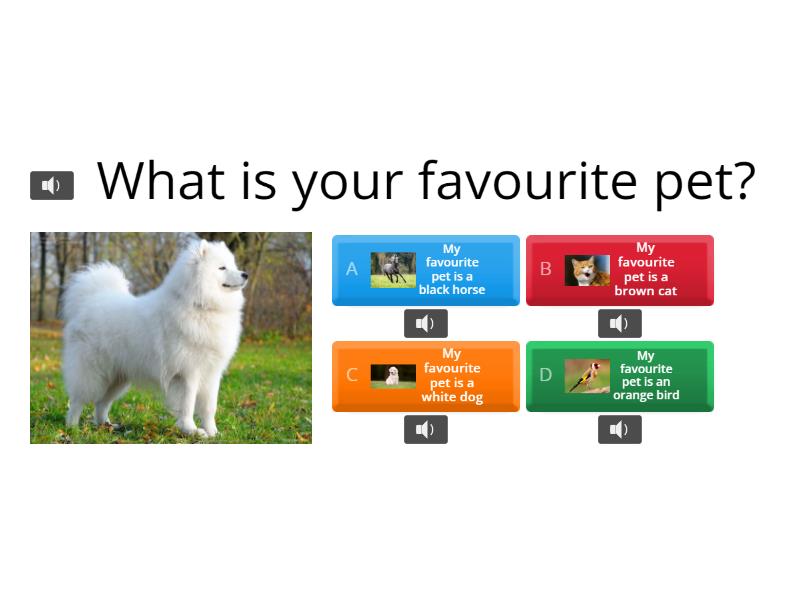 What is your favourite pet?

A My favourite pet is a black horse

B My favourite pet is a brown cat

C My favourite pet is a white dog

D My favourite pet is an orange bird